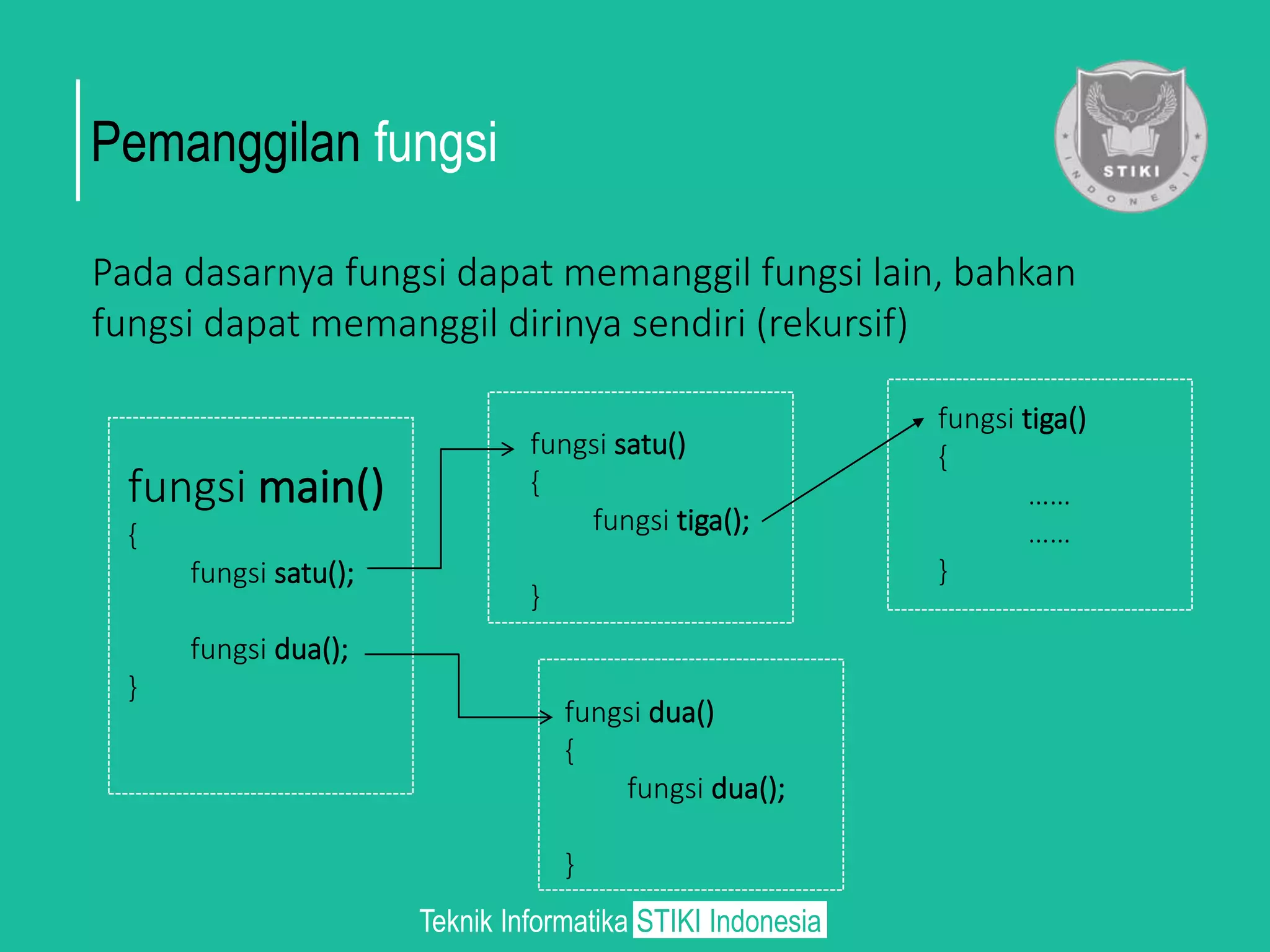 Pemanggilan fungsi

STIKI
INDONESIA

Pada dasarnya fungsi dapat memanggil fungsi lain, bahkan fungsi dapat memanggil dirinya sendiri (rekursif)

fungsi main()
{
fungsi satu();

fungsi dua();
}

fungsi satu()
{
fungsi tiga();

}

fungsi tiga()
{
......
......
}

fungsi dua()
{
fungsi dua();

}

Teknik Informatika STIKI Indonesia